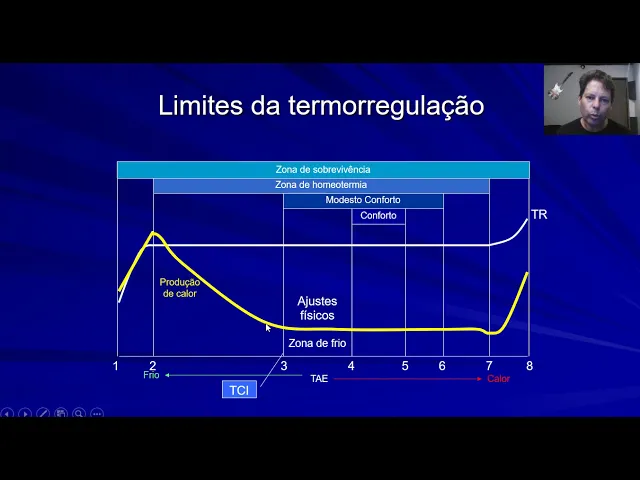 Limites da termorregulação

Zona de sobrevivência

Zona de homeotermia

Modesto Conforto

Conforto

TR

Produção de calor

Ajustes físicos

Zona de frio

1 2 3 4 5 6 7 8

Frio

TAE

Calor

TCI